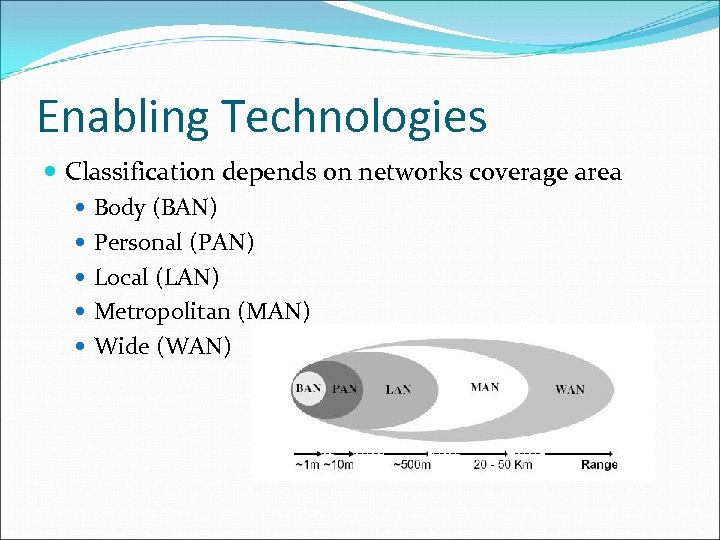 Enabling Technologies

Classification depends on networks coverage area

Body (BAN)

Personal (PAN)

Local (LAN)

Metropolitan (MAN)

Wide (WAN)

BAN PAN LAN MAN WAN

~1m ~10m ~500m 20 - 50 Km Range